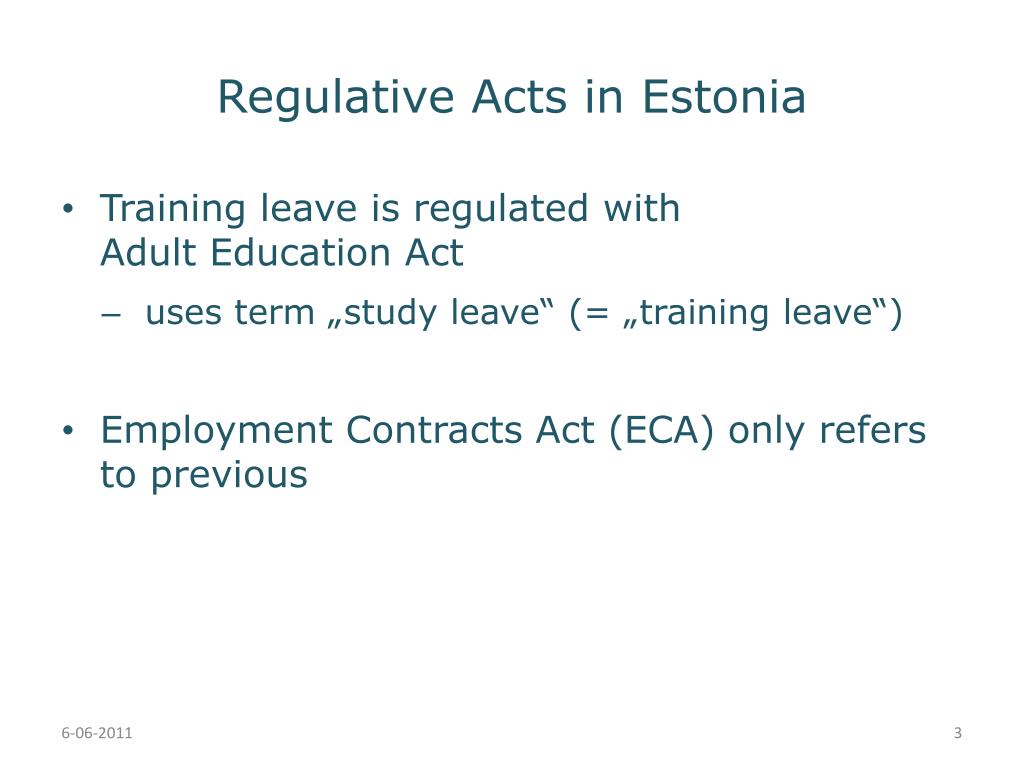 Regulative Acts in Estonia

• Training leave is regulated with Adult Education Act

– uses term „study leave“ (= „training leave“)

• Employment Contracts Act (ECA) only refers to previous

6-06-2011

3